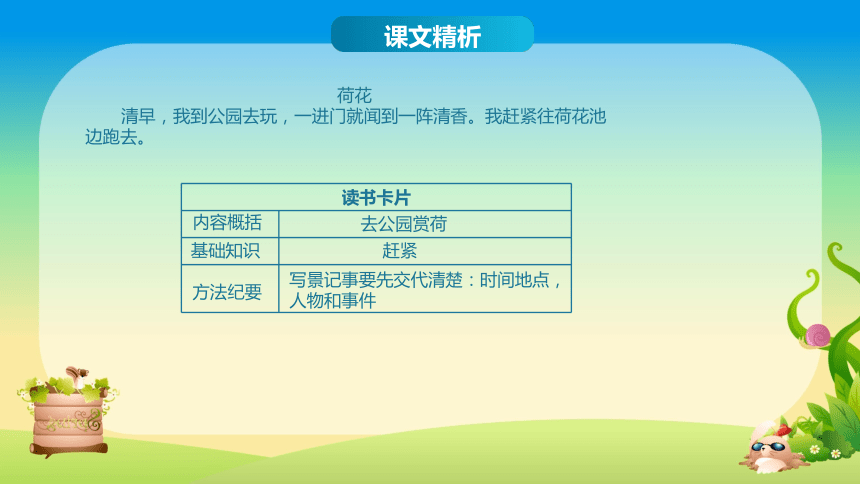 课文精析

荷花

清早，我到公园去玩，一进门就闻到一阵清香。我赶紧往荷花池边跑去。

| 读书卡片 | |
|---|---|
| 内容概括 | 去公园赏荷 |
| 基础知识 | 赶紧 |
| 方法纪要 | 写景记事要先交代清楚：时间地点，人物和事件 |